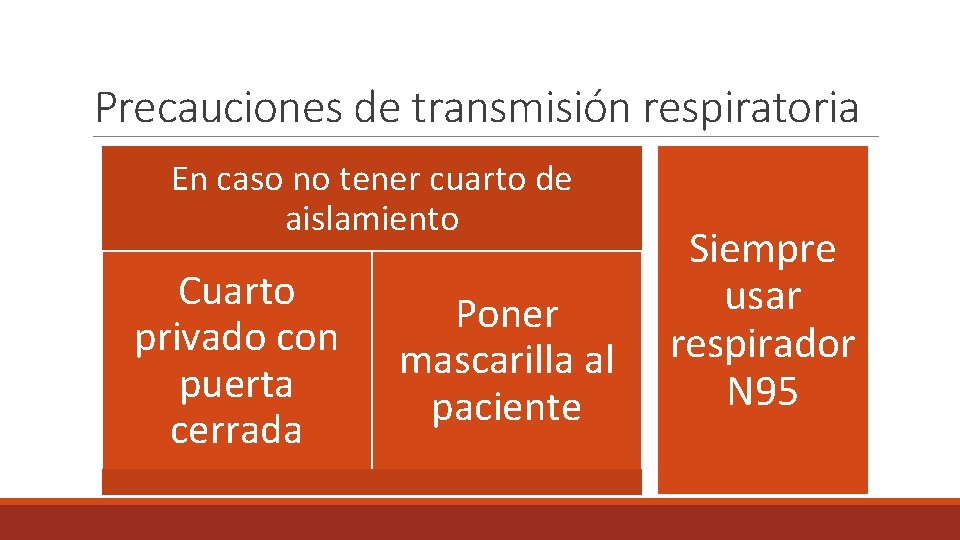 Precauciones de transmisión respiratoria

En caso no tener cuarto de aislamiento

Cuarto privado con puerta cerrada

Poner mascarilla al paciente

Siempre usar respirador N95